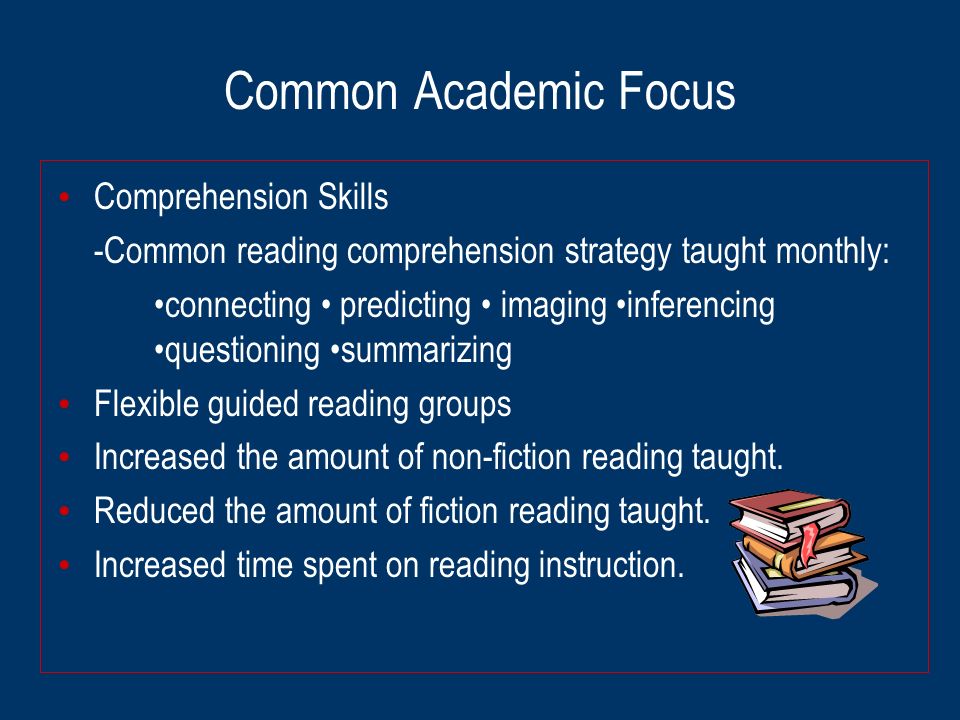 Common Academic Focus

• Comprehension Skills

-Common reading comprehension strategy taught monthly:

•connecting • predicting • imaging •inferencing •questioning •summarizing

• Flexible guided reading groups
• Increased the amount of non-fiction reading taught.
• Reduced the amount of fiction reading taught.
• Increased time spent on reading instruction.